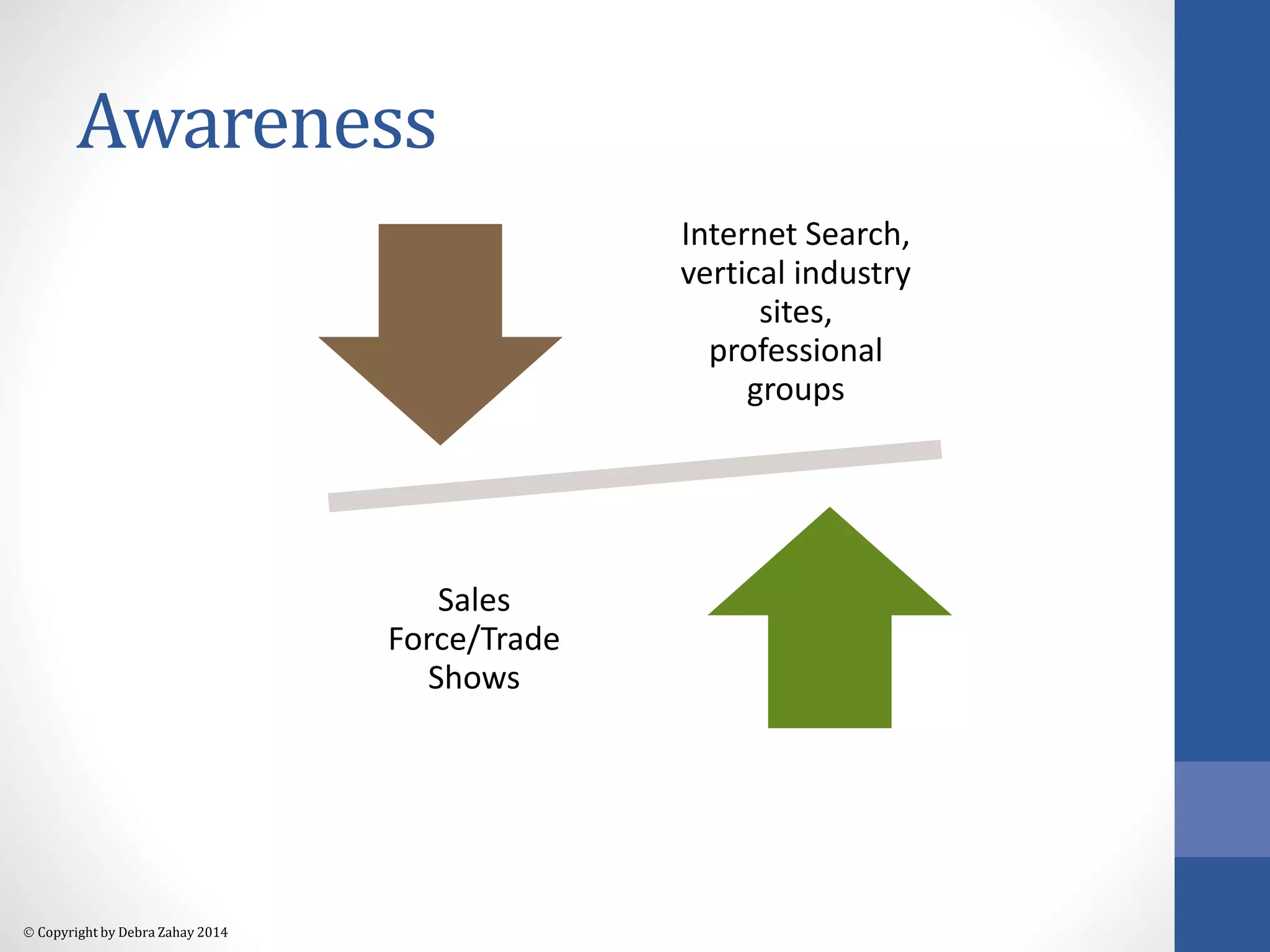 Awareness

Internet Search, vertical industry sites, professional groups

Sales Force/Trade Shows

© Copyright by Debra Zahay 2014